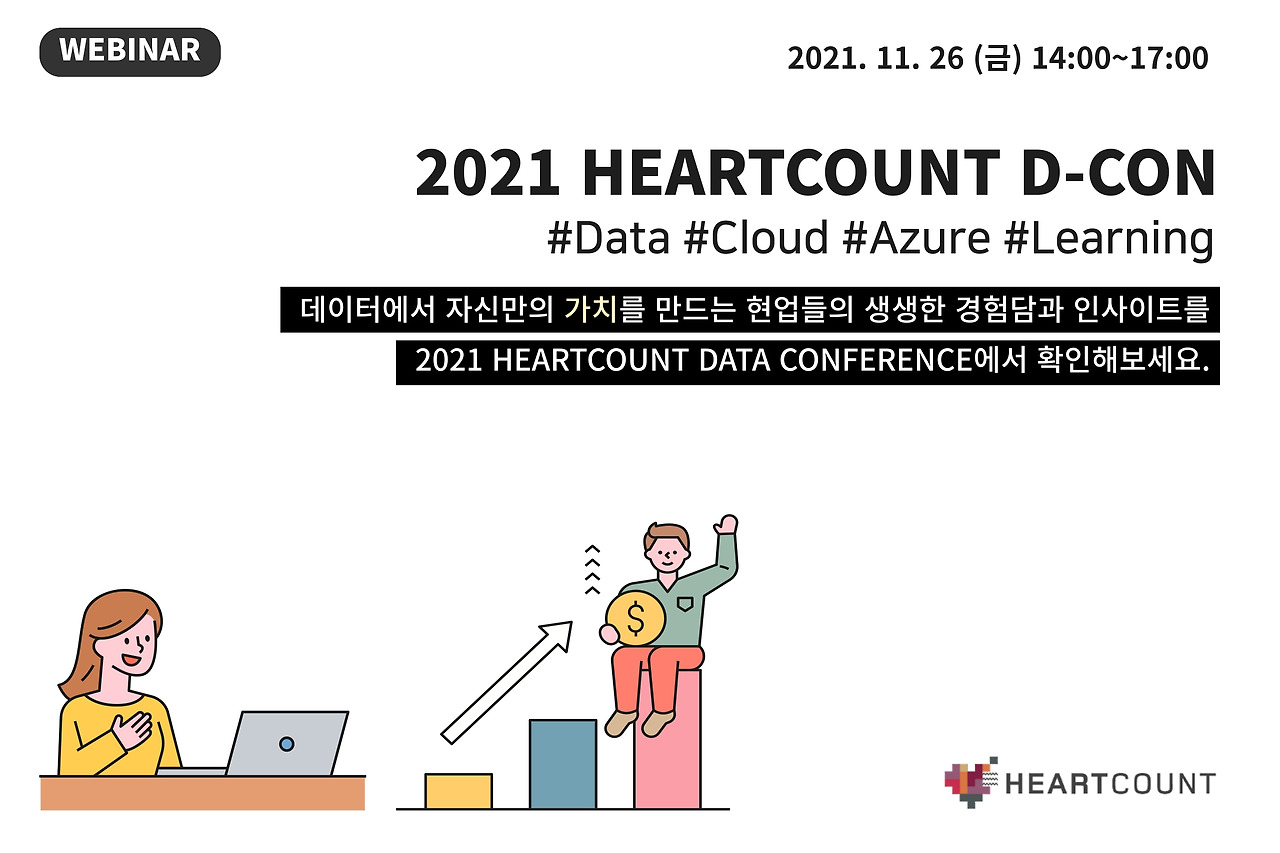 WEBINAR

2021. 11. 26 (금) 14:00~17:00

2021 HEARTCOUNT D-CON

#Data #Cloud #Azure #Learning

데이터에서 자신만의 가치를 만드는 현업들의 생생한 경험담과 인사이트를

2021 HEARTCOUNT DATA CONFERENCE에서 확인해보세요.

$

HEARTCOUNT